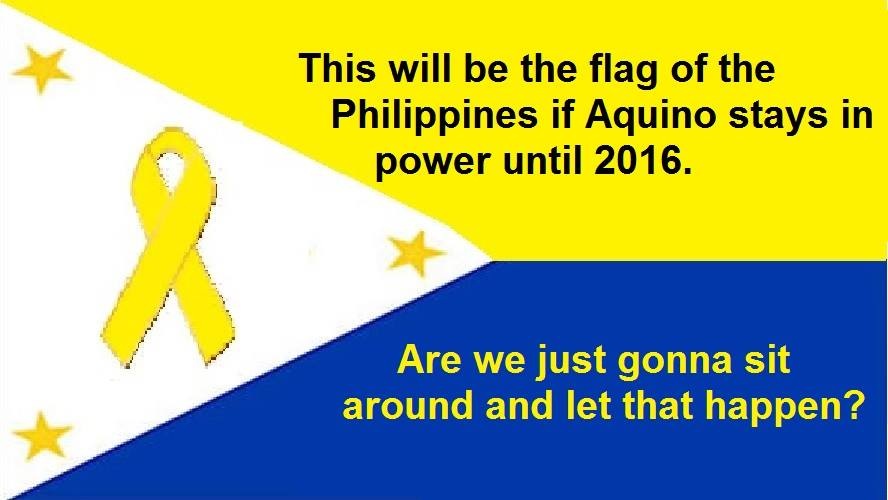 This will be the flag of the Philippines if Aquino stays in power until 2016.

Are we just gonna sit around and let that happen?